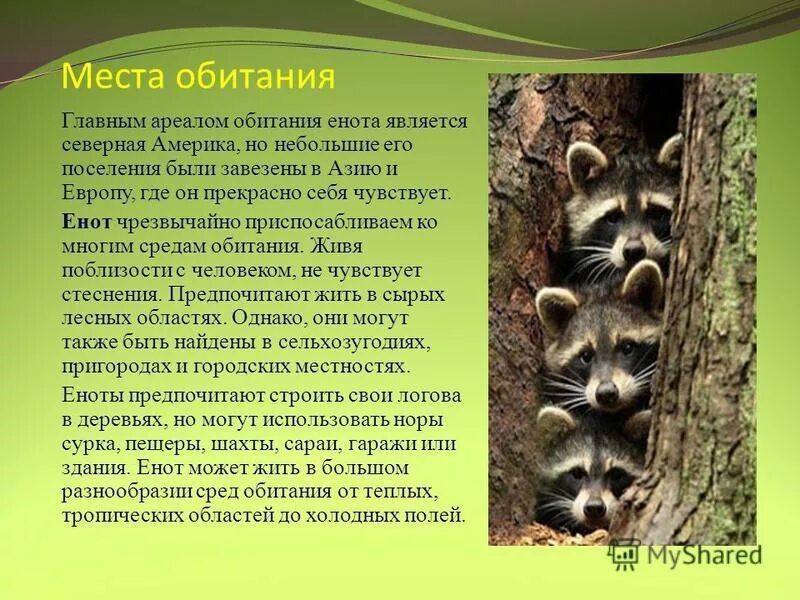 Места обитания

Главным ареалом обитания енота является северная Америка, но небольшие его поселения были завезены в Азию и Европу, где он прекрасно себя чувствует.

Енот чрезвычайно приспосабливаем ко многим средам обитания. Живя поблизости с человеком, не чувствует стеснения. Предпочитают жить в сырых лесных областях. Однако, они могут также быть найдены в сельхозугодиях, пригородах и городских местностях.

Еноты предпочитают строить свои логова в деревьях, но могут использовать норы сурка, пещеры, шахты, сараи, гаражи или здания. Енот может жить в большом разнообразии сред обитания от теплых, тропических областей до холодных полей.

MyShared